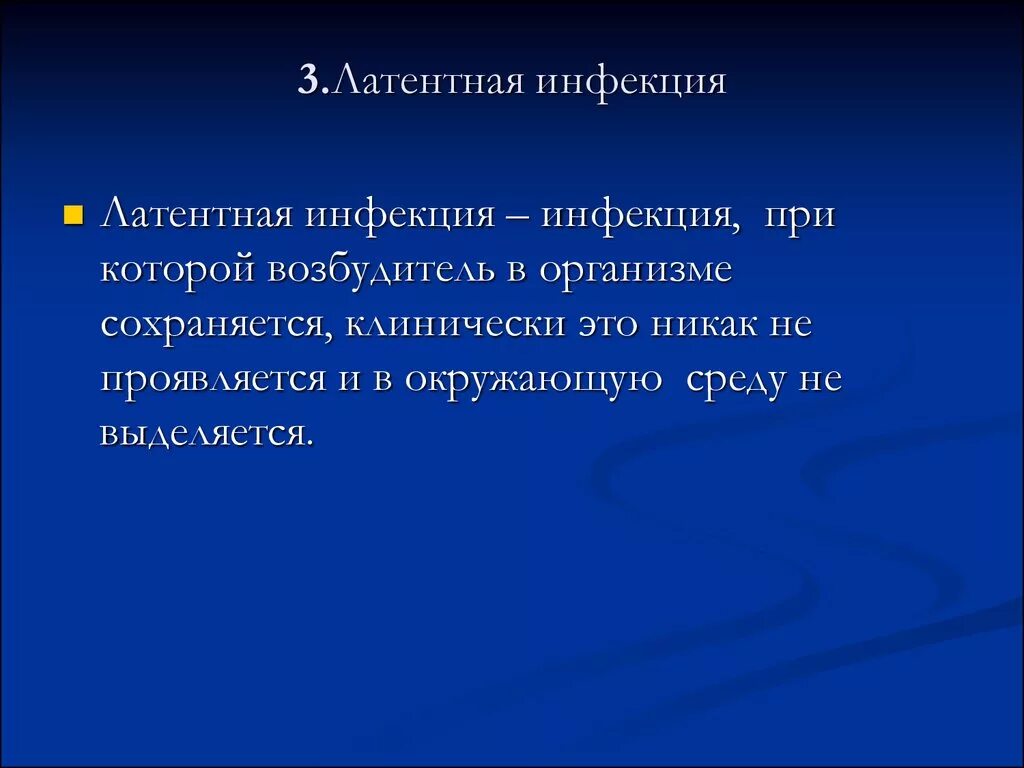 3.Латентная инфекция

Латентная инфекция – инфекция, при которой возбудитель в организме сохраняется, клинически это никак не проявляется и в окружающую среду не выделяется.